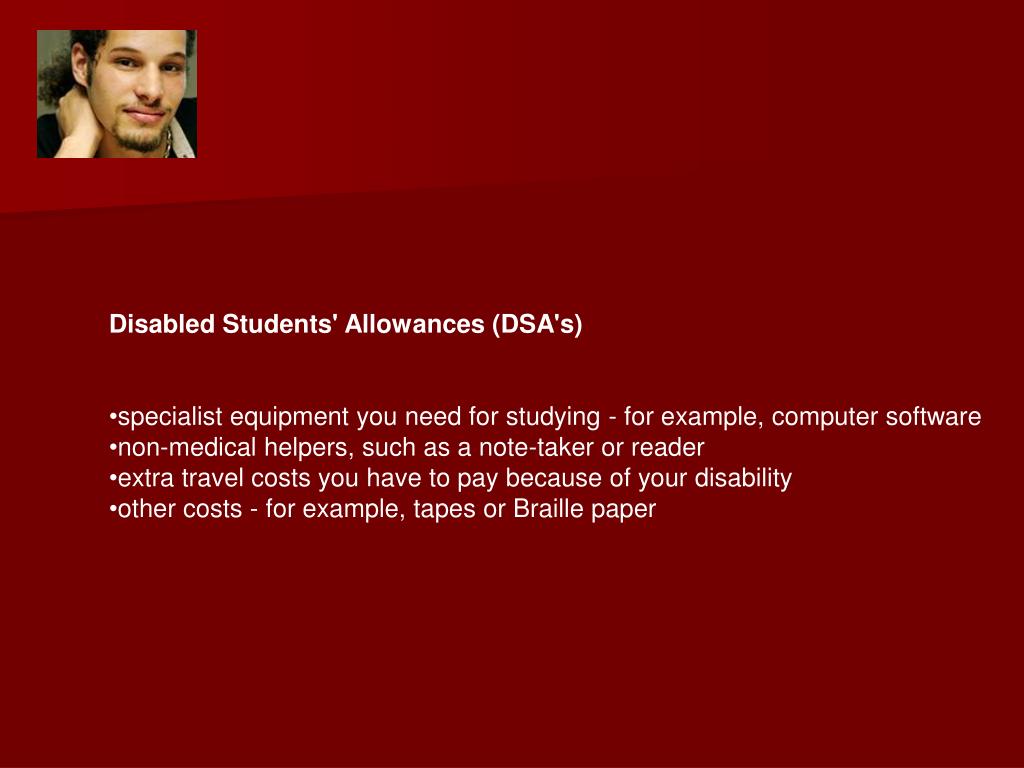 Disabled Students' Allowances (DSA's)

•specialist equipment you need for studying - for example, computer software
•non-medical helpers, such as a note-taker or reader
•extra travel costs you have to pay because of your disability
•other costs - for example, tapes or Braille paper